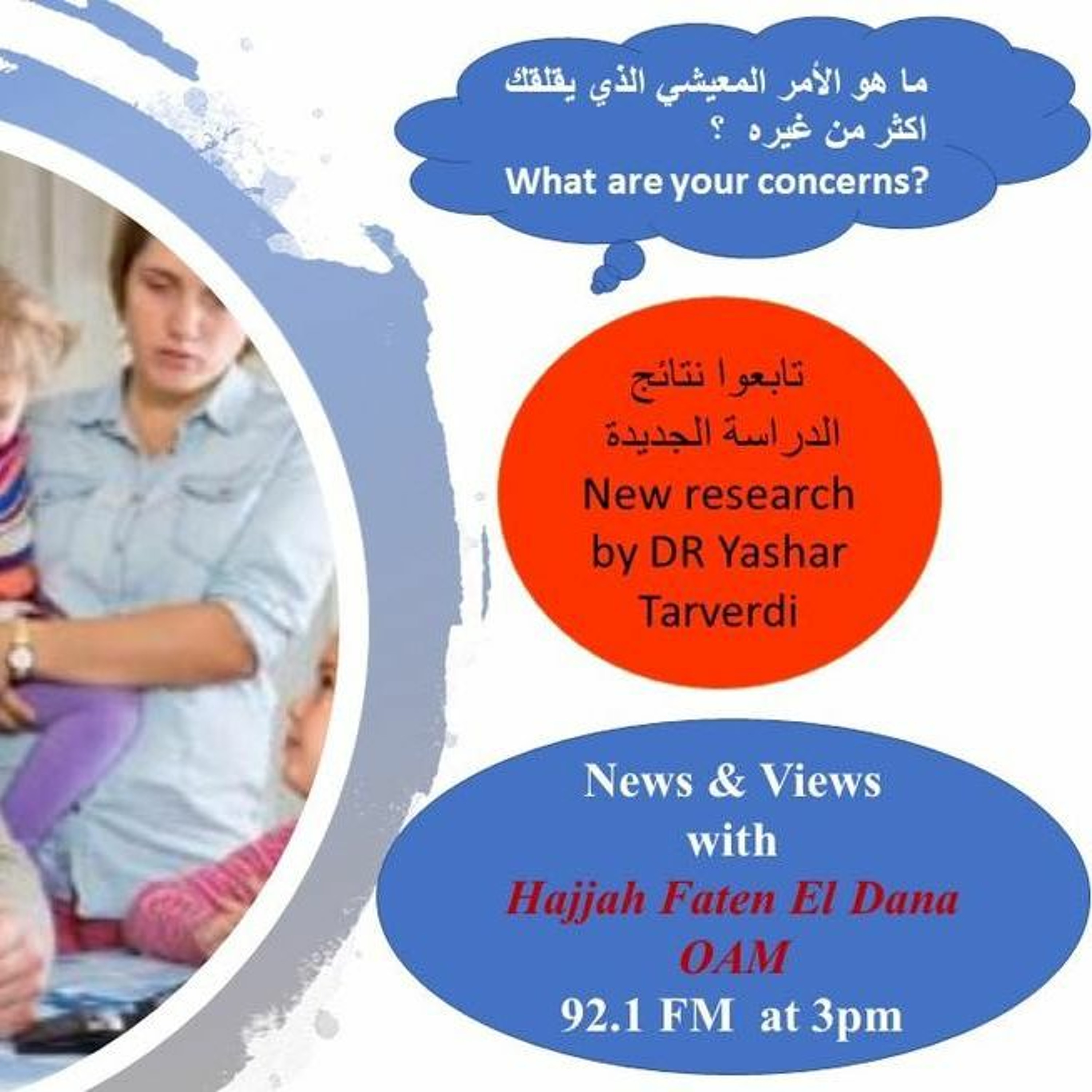 ما هو الأمر المعيشي الذي يقلقك اكثر من غيره ؟
What are your concerns?

تابعوا نتائج الدراسة الجديدة
New research by DR Yashar Tarverdi

News & Views
with
Hajjah Faten El Dana OAM
92.1 FM at 3pm